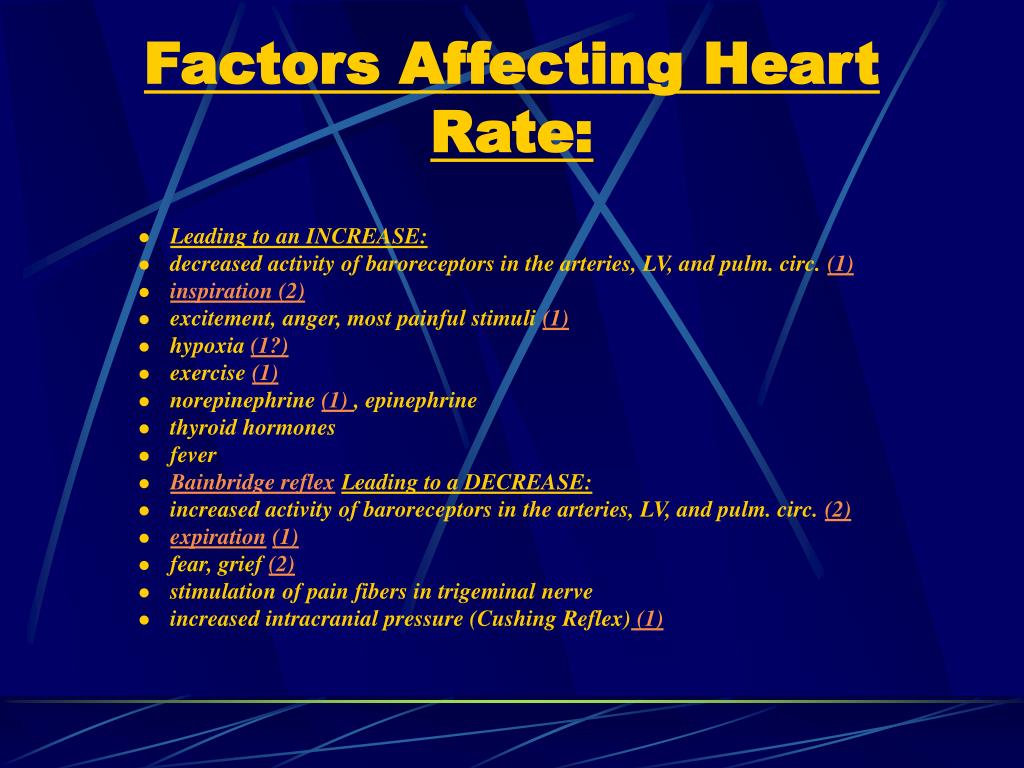 Factors Affecting Heart Rate:

- Leading to an INCREASE:
- decreased activity of baroreceptors in the arteries, LV, and pulm. circ. (1)
- inspiration (2)
- excitement, anger, most painful stimuli (1)
- hypoxia (1?)
- exercise (1)
- norepinephrine (1) , epinephrine
- thyroid hormones
- fever
- Bainbridge reflex Leading to a DECREASE:
- increased activity of baroreceptors in the arteries, LV, and pulm. circ. (2)
- expiration (1)
- fear, grief (2)
- stimulation of pain fibers in trigeminal nerve
- increased intracranial pressure (Cushing Reflex) (1)